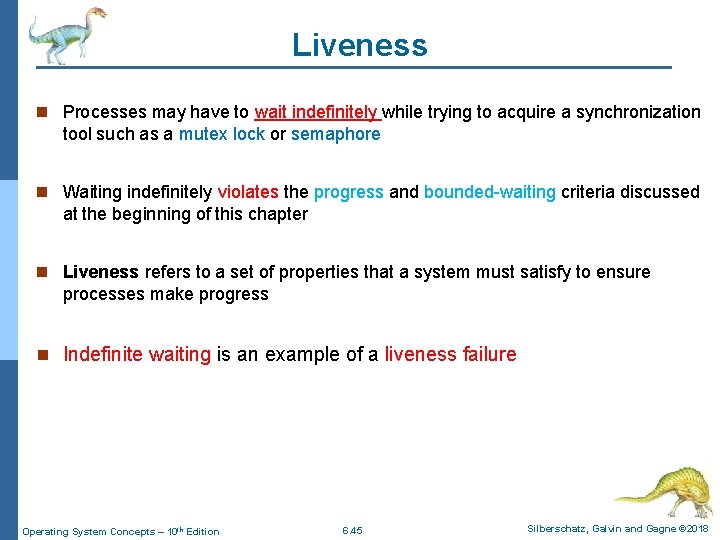 Liveness

Processes may have to wait indefinitely while trying to acquire a synchronization tool such as a mutex lock or semaphore

Waiting indefinitely violates the progress and bounded-waiting criteria discussed at the beginning of this chapter

Liveness refers to a set of properties that a system must satisfy to ensure processes make progress

Indefinite waiting is an example of a liveness failure

Operating System Concepts – 10$^{th}$ Edition

6.45

Silberschatz, Galvin and Gagne ©2018